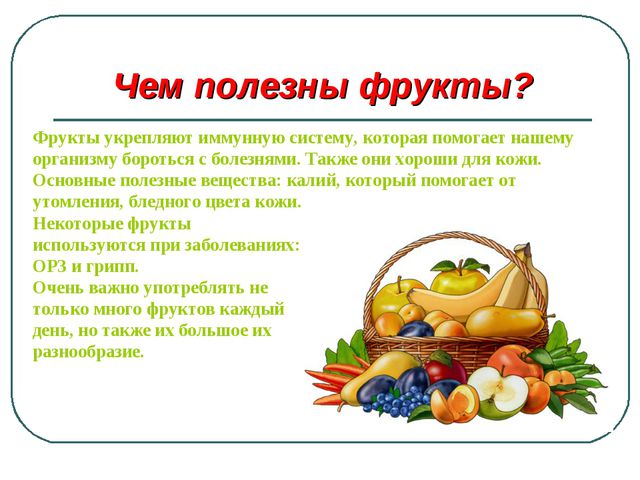 Чем полезны фрукты?

Фрукты укрепляют иммунную систему, которая помогает нашему организму бороться с болезнями. Также они хороши для кожи.
Основные полезные вещества: калий, который помогает от утомления, бледного цвета кожи.
Некоторые фрукты используются при заболеваниях: ОРЗ и грипп.
Очень важно употреблять не только много фруктов каждый день, но также их большое их разнообразие.